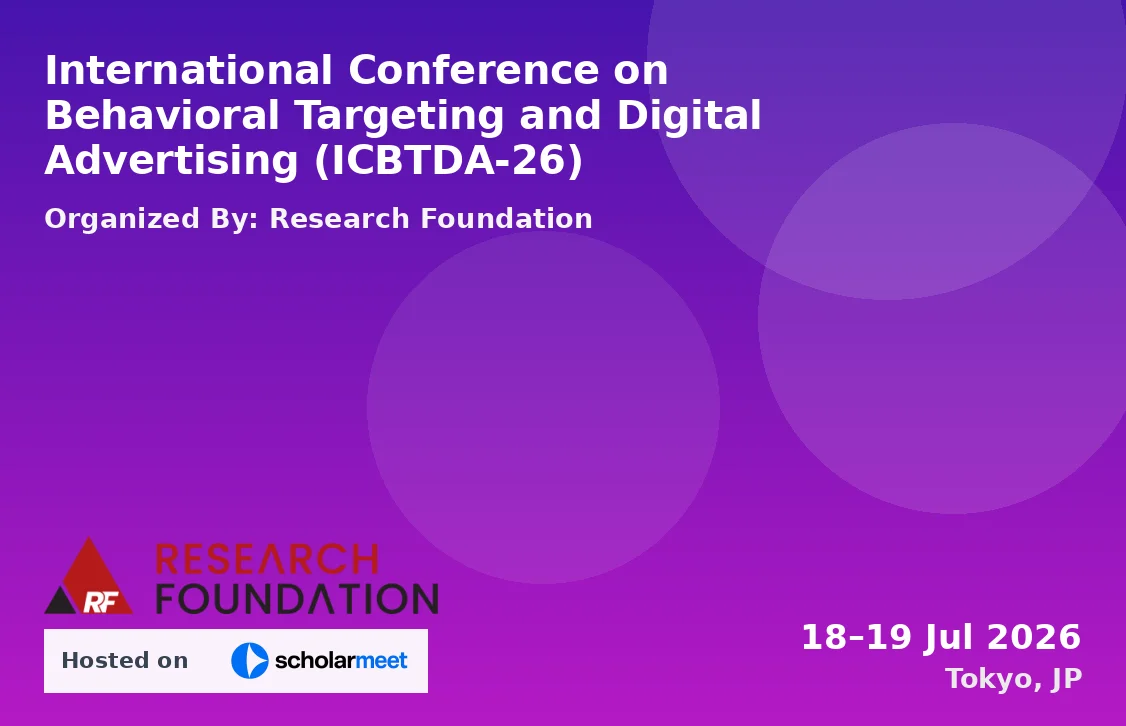 International Conference on Behavioral Targeting and Digital Advertising (ICBTDA-26)

Organized By: Research Foundation

RF RESEARCH FOUNDATION

Hosted on scholarmeet

18–19 Jul 2026

Tokyo, JP